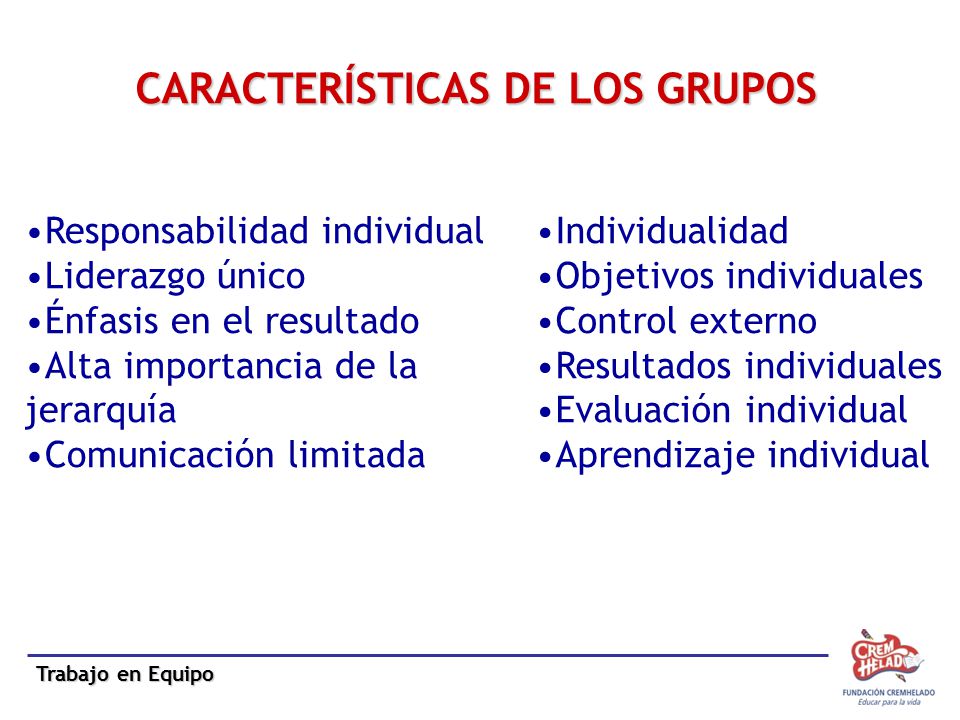 CARACTERÍSTICAS DE LOS GRUPOS

•Responsabilidad individual
•Liderazgo único
•Énfasis en el resultado
•Alta importancia de la jerarquía
•Comunicación limitada

•Individualidad
•Objetivos individuales
•Control externo
•Resultados individuales
•Evaluación individual
•Aprendizaje individual

Trabajo en Equipo

CREM HELADO
FUNDACIÓN CREMHELADO
Educar para la vida